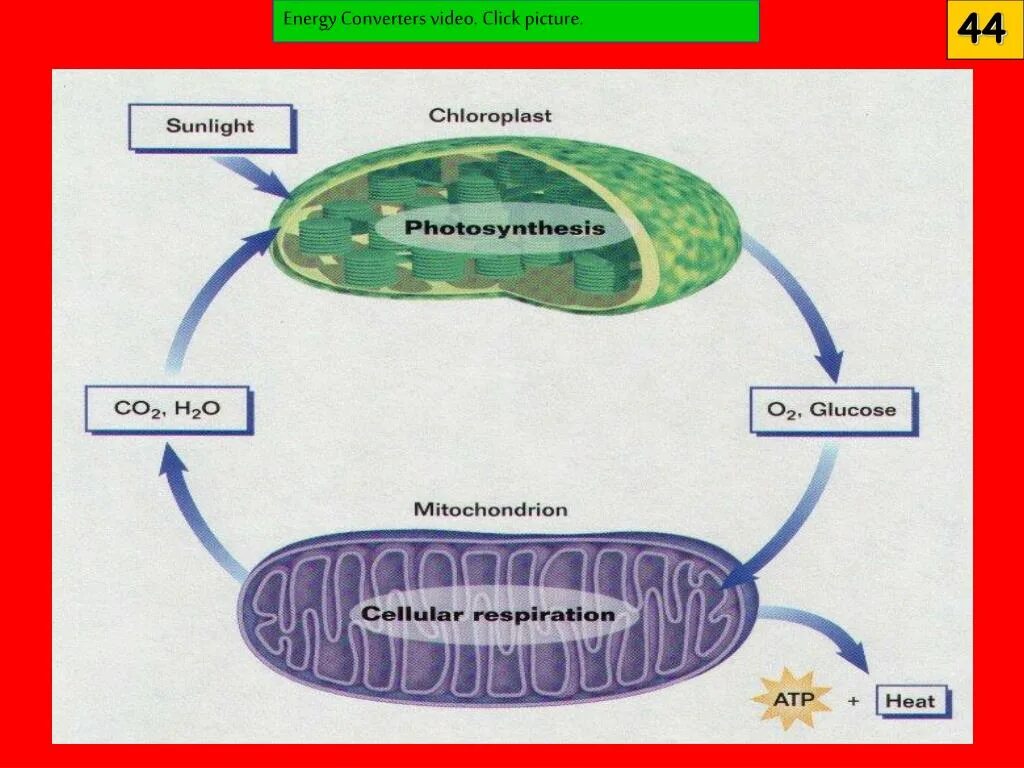 Energy Converters video. Click picture.

44

Sunlight

Chloroplast

Photosynthesis

$CO_2$, $H_2O$

$O_2$, Glucose

Mitochondrion

Cellular respiration

ATP + Heat